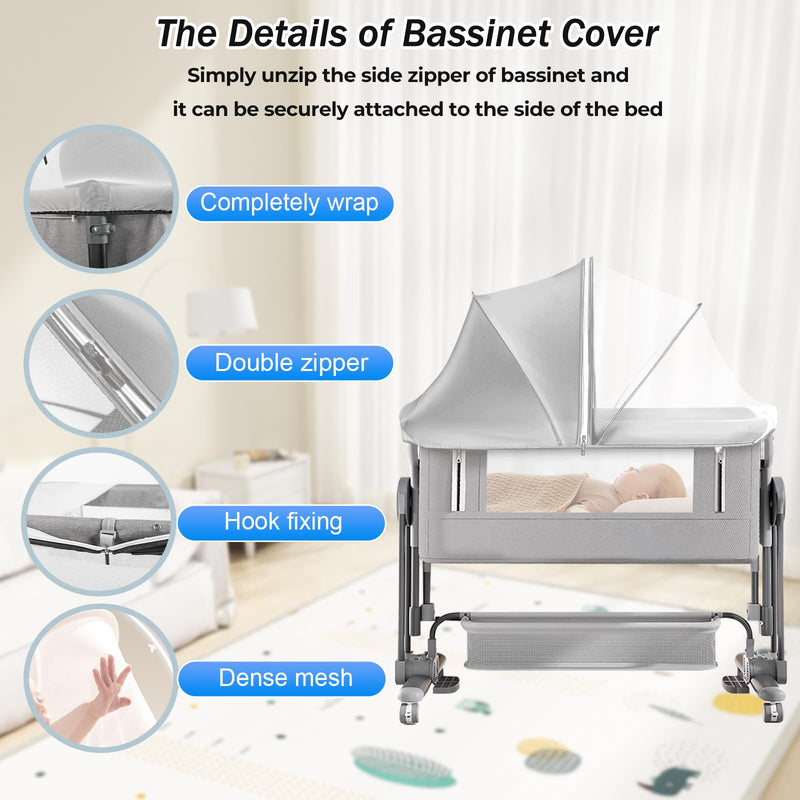 The Details of Bassinet Cover

Simply unzip the side zipper of bassinet and it can be securely attached to the side of the bed

Completely wrap

Double zipper

Hook fixing

Dense mesh